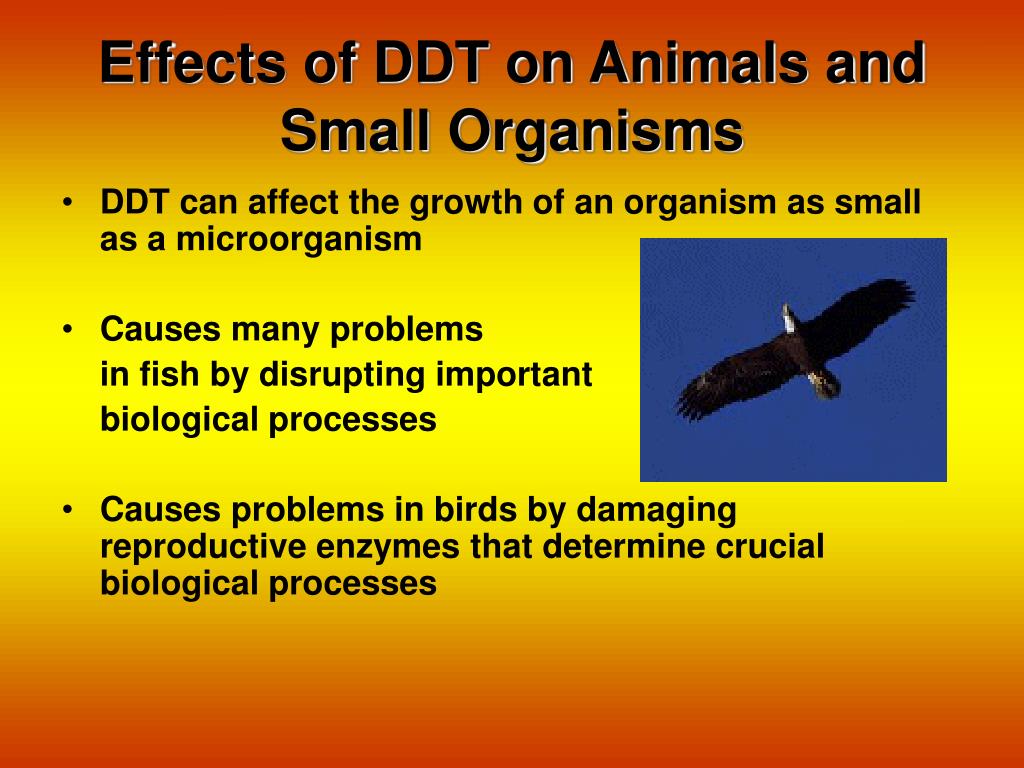 Effects of DDT on Animals and Small Organisms

• DDT can affect the growth of an organism as small as a microorganism

• Causes many problems in fish by disrupting important biological processes

• Causes problems in birds by damaging reproductive enzymes that determine crucial biological processes